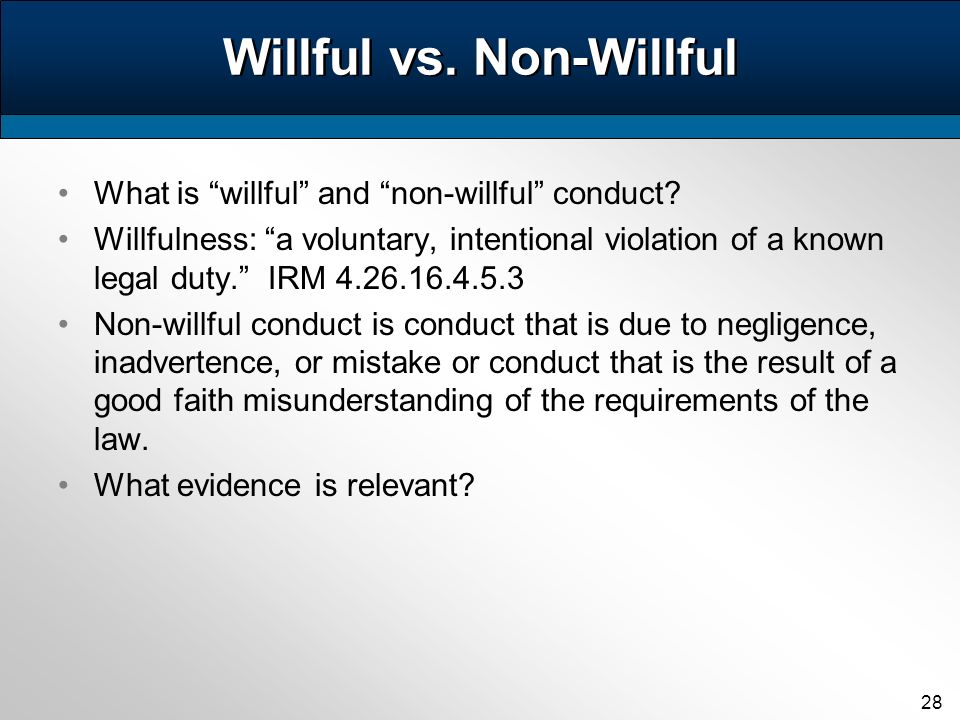 Willful vs. Non-Willful

• What is “willful” and “non-willful” conduct?
• Willfulness: “a voluntary, intentional violation of a known legal duty.” IRM 4.26.16.4.5.3
• Non-willful conduct is conduct that is due to negligence, inadvertence, or mistake or conduct that is the result of a good faith misunderstanding of the requirements of the law.
• What evidence is relevant?

28